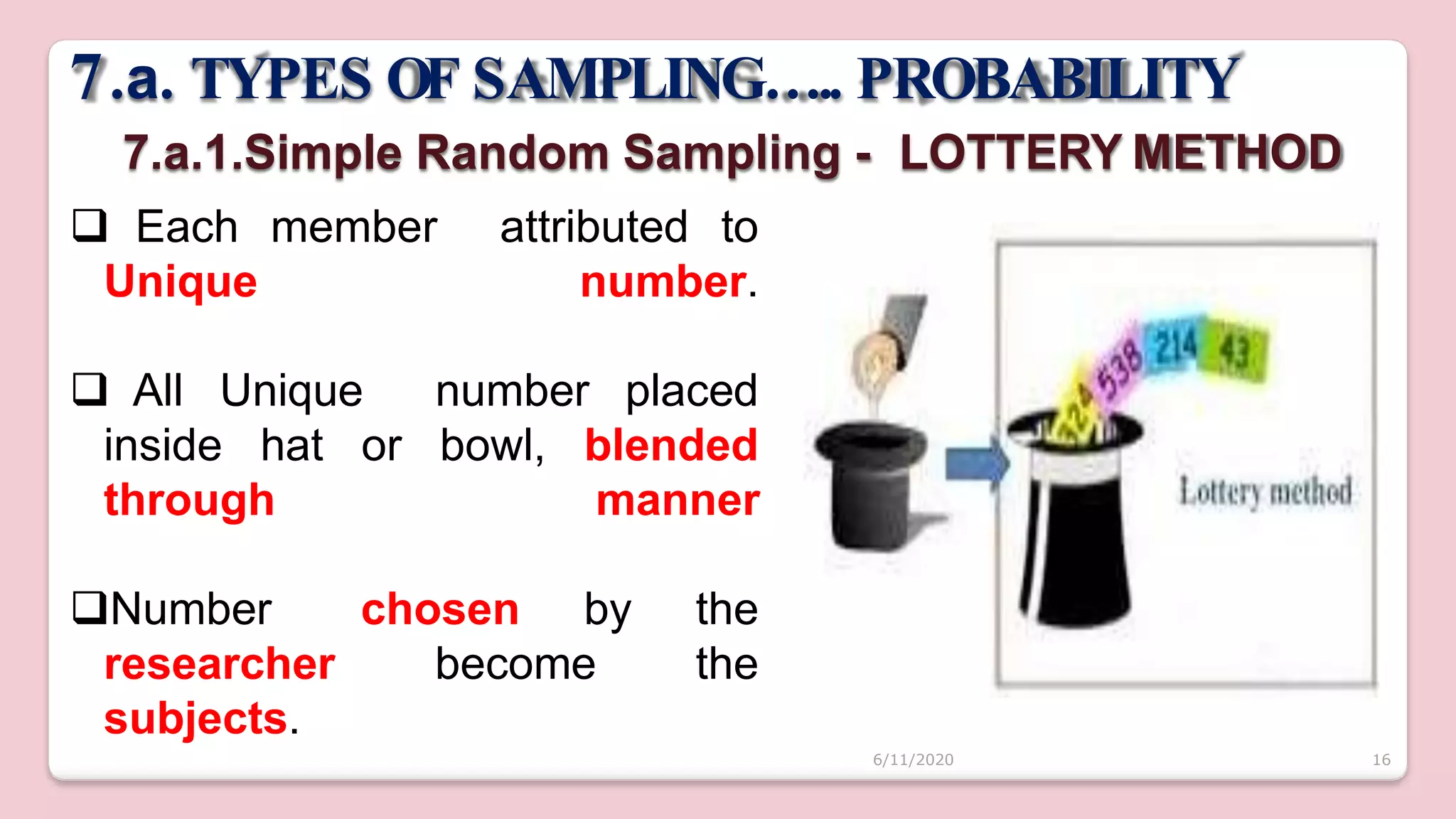 7.a. TYPES OF SAMPLING….. PROBABILITY

7.a.1.Simple Random Sampling - LOTTERY METHOD

❑ Each member attributed to Unique number.

❑ All Unique number placed inside hat or bowl, blended through manner

❑Number chosen by the researcher become the subjects.

224 538 214 43

Lottery method

6/11/2020

16